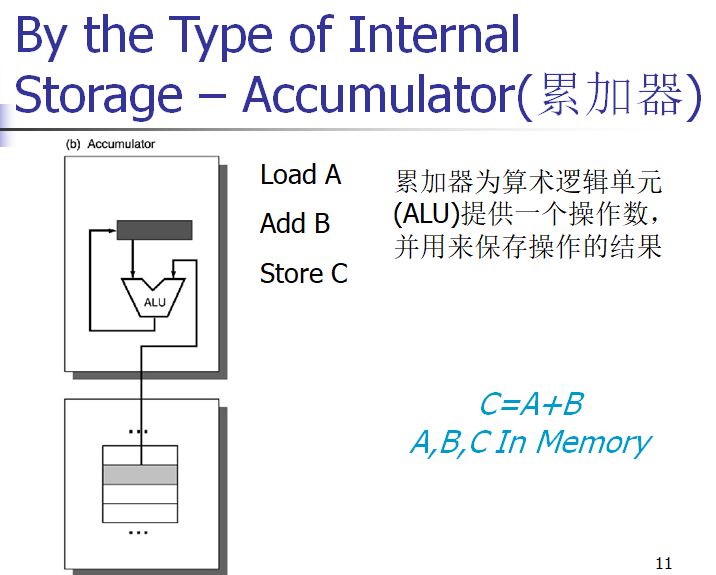 By the Type of Internal Storage – Accumulator(累加器)

(b) Accumulator

ALU

...

...

Load A

Add B

Store C

累加器为算术逻辑单元(ALU)提供一个操作数，并用来保存操作的结果

C=A+B
A,B,C In Memory

11